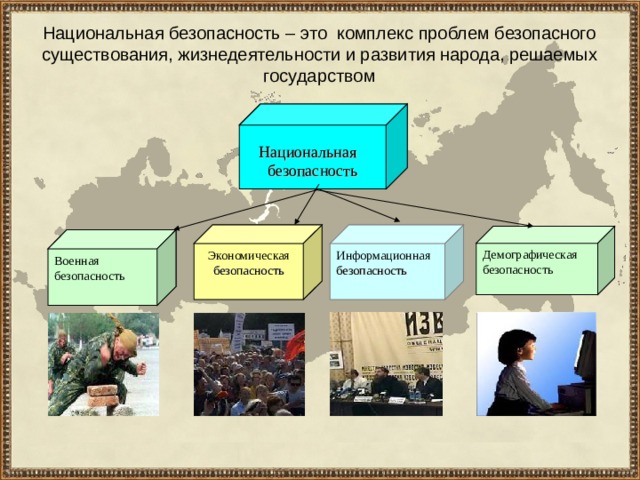 Национальная безопасность – это комплекс проблем безопасного существования, жизнедеятельности и развития народа, решаемых государством

Национальная безопасность

Военная безопасность

Экономическая безопасность

Информационная безопасность

Демографическая безопасность

ИЗВ